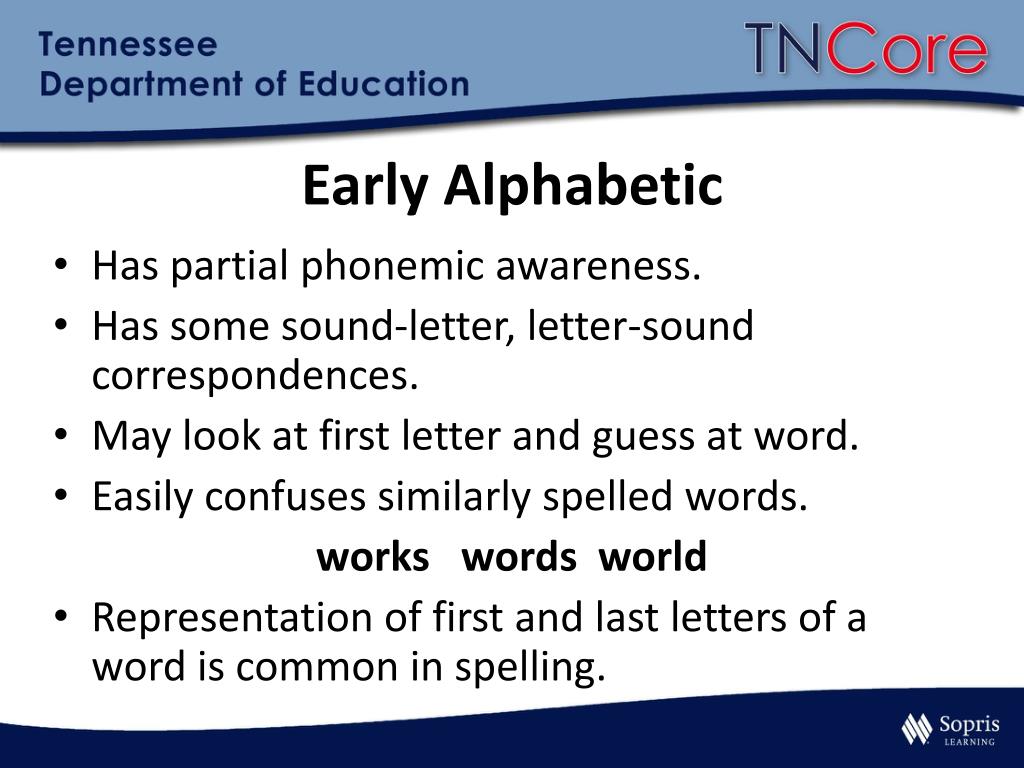 Tennessee
Department of Education

TNCore

Early Alphabetic

• Has partial phonemic awareness.
• Has some sound-letter, letter-sound correspondences.
• May look at first letter and guess at word.
• Easily confuses similarly spelled words.

works words world

• Representation of first and last letters of a word is common in spelling.

Sopris LEARNING